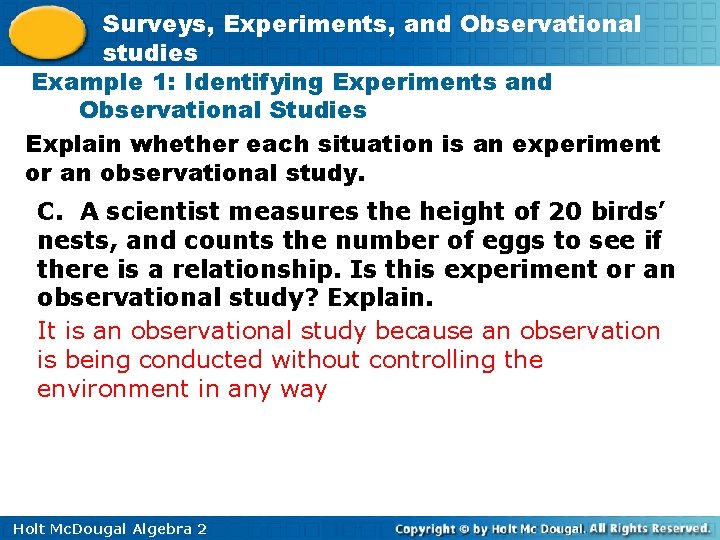 Surveys, Experiments, and Observational studies

Example 1: Identifying Experiments and Observational Studies

Explain whether each situation is an experiment or an observational study.

C. A scientist measures the height of 20 birds' nests, and counts the number of eggs to see if there is a relationship. Is this experiment or an observational study? Explain.

It is an observational study because an observation is being conducted without controlling the environment in any way

Holt McDougal Algebra 2

Copyright © by Holt Mc Dougal. All Rights Reserved.